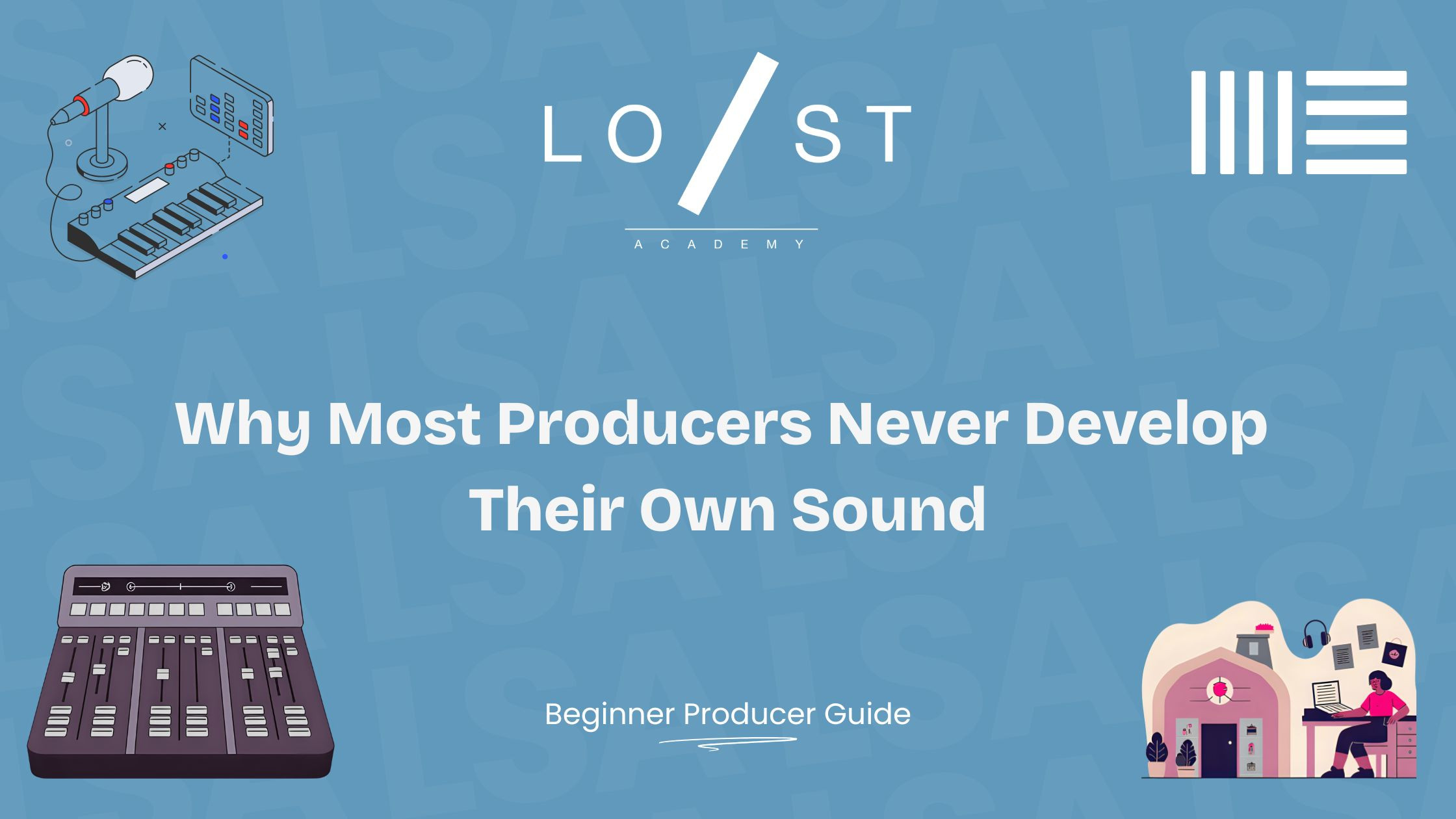 LO/ST
ACADEMY

Why Most Producers Never Develop Their Own Sound

Beginner Producer Guide